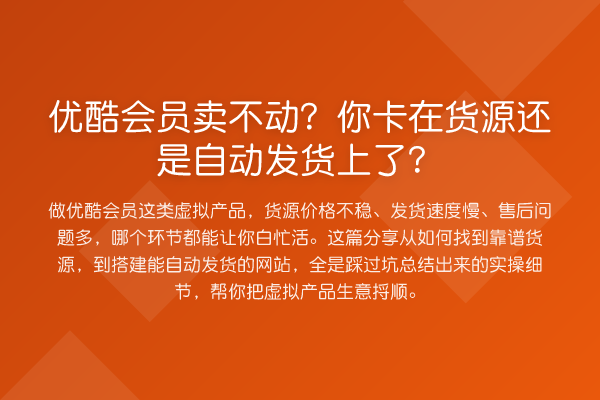 优酷会员卖不动？你卡在货源还是自动发货上了？

做优酷会员这类虚拟产品，货源价格不稳、发货速度慢、售后问题多，哪个环节都能让你白忙活。这篇分享从如何找到靠谱货源，到搭建能自动发货的网站，全是踩过坑总结出来的实操细节，帮你把虚拟产品生意捋顺。